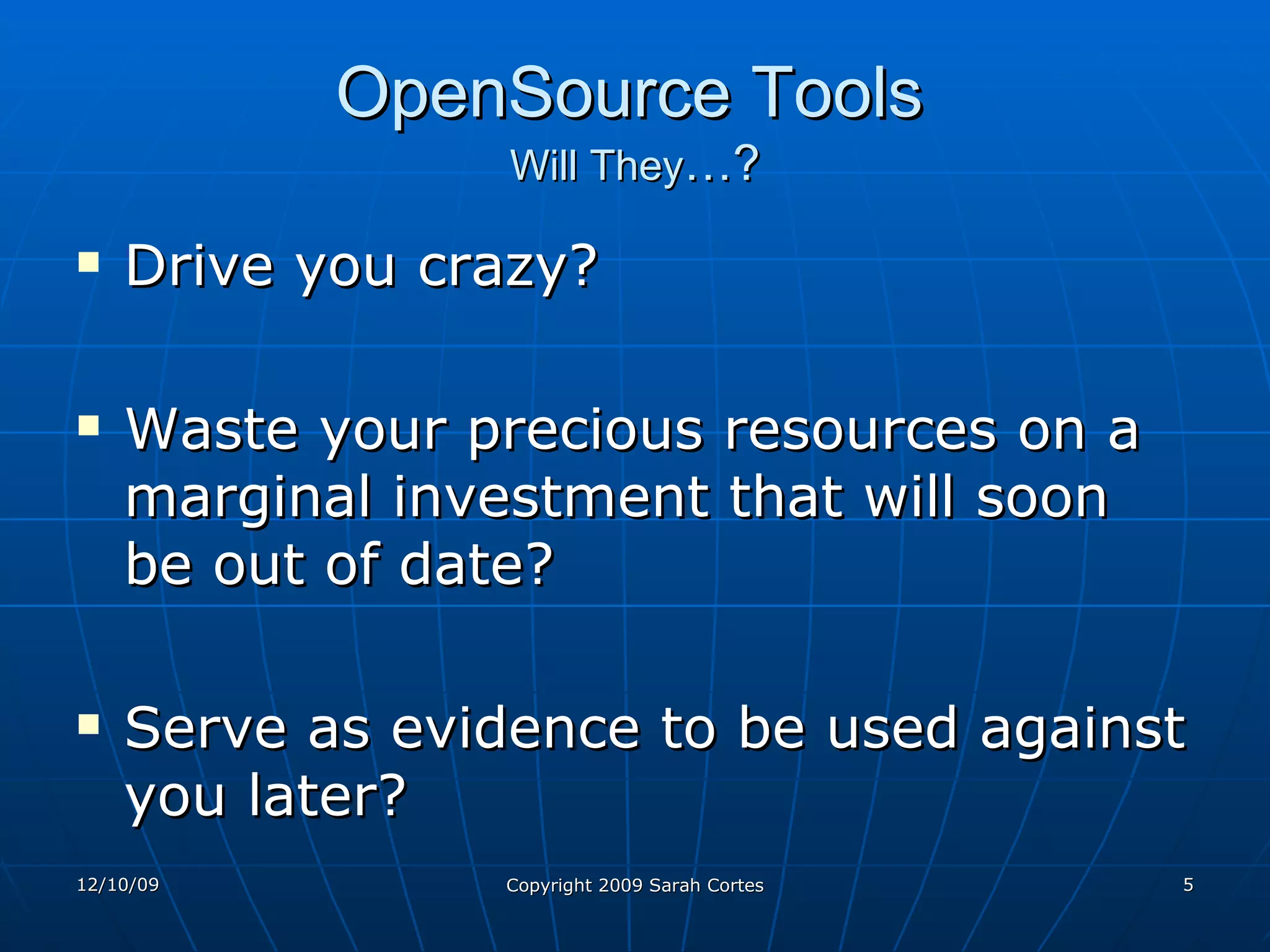 OpenSource Tools
Will They…?

▪ Drive you crazy?

▪ Waste your precious resources on a marginal investment that will soon be out of date?

▪ Serve as evidence to be used against you later?

12/10/09

Copyright 2009 Sarah Cortes

5